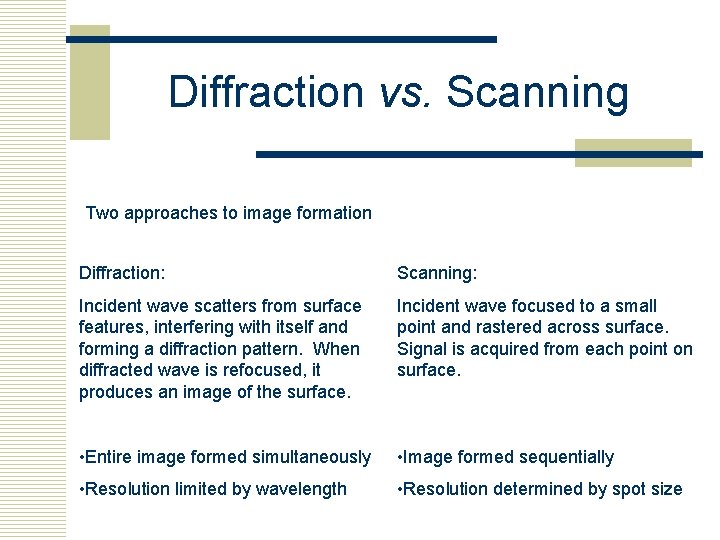 Diffraction vs. Scanning

Two approaches to image formation

Diffraction:

Incident wave scatters from surface features, interfering with itself and forming a diffraction pattern. When diffracted wave is refocused, it produces an image of the surface.

•Entire image formed simultaneously

•Resolution limited by wavelength

Scanning:

Incident wave focused to a small point and rastered across surface. Signal is acquired from each point on surface.

•Image formed sequentially

•Resolution determined by spot size